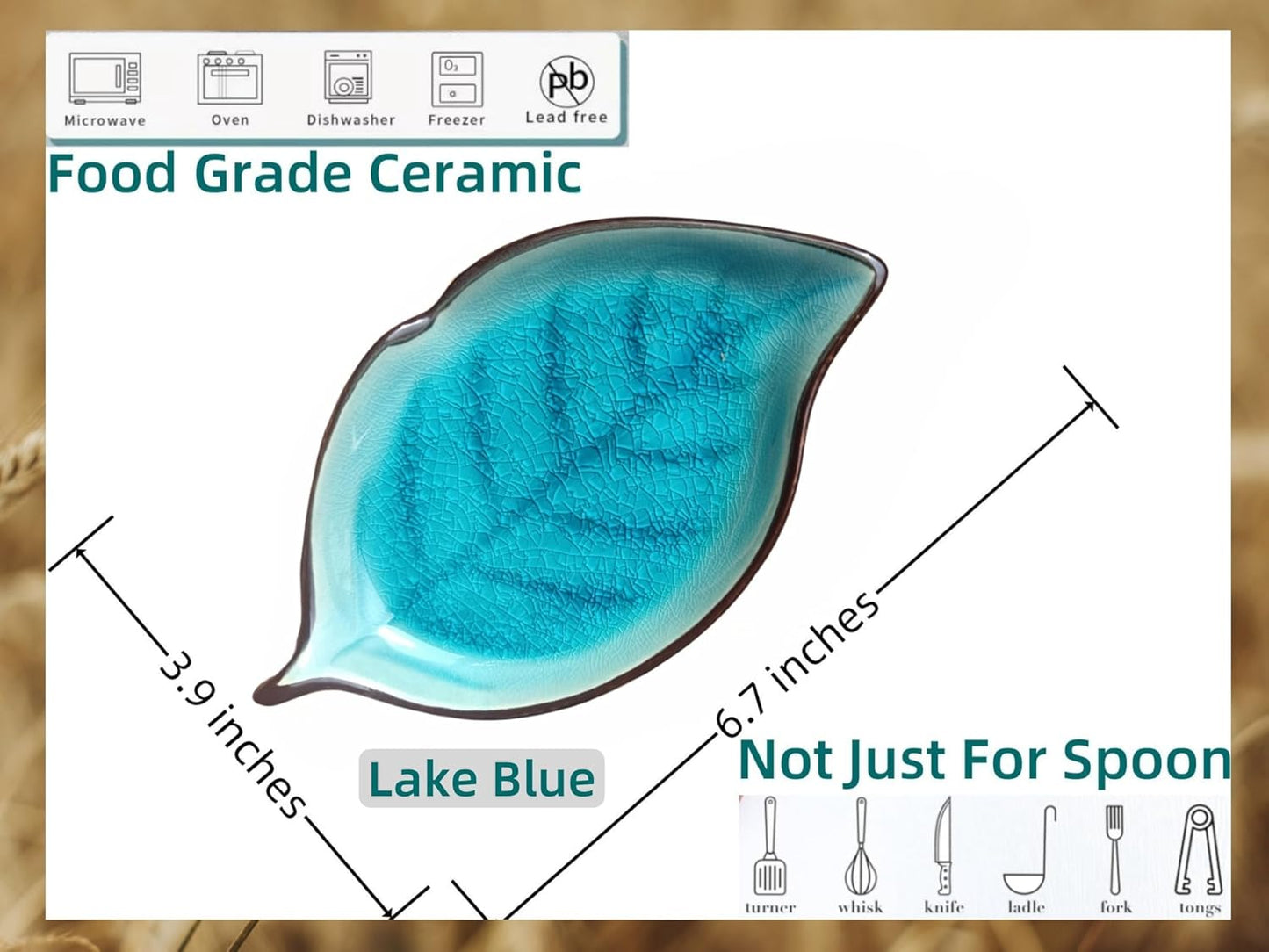 Microwave
Oven
Dishwasher
Freezer
pb
Lead free

Food Grade Ceramic

3.9 inches

6.7 inches

Lake Blue

Not Just For Spoon

turner
whisk
knife
ladle
fork
tongs